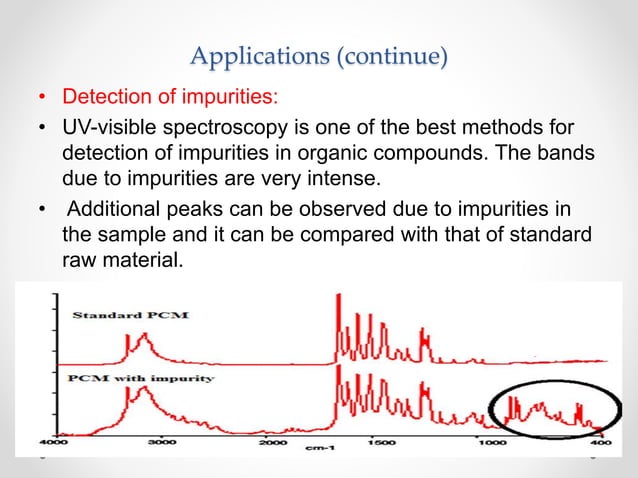 Applications (continue)

• Detection of impurities:

• UV-visible spectroscopy is one of the best methods for detection of impurities in organic compounds. The bands due to impurities are very intense.

• Additional peaks can be observed due to impurities in the sample and it can be compared with that of standard raw material.

Standard PCM

PCM with impurity

4000 3000 2000 1500 1000 400

cm-1